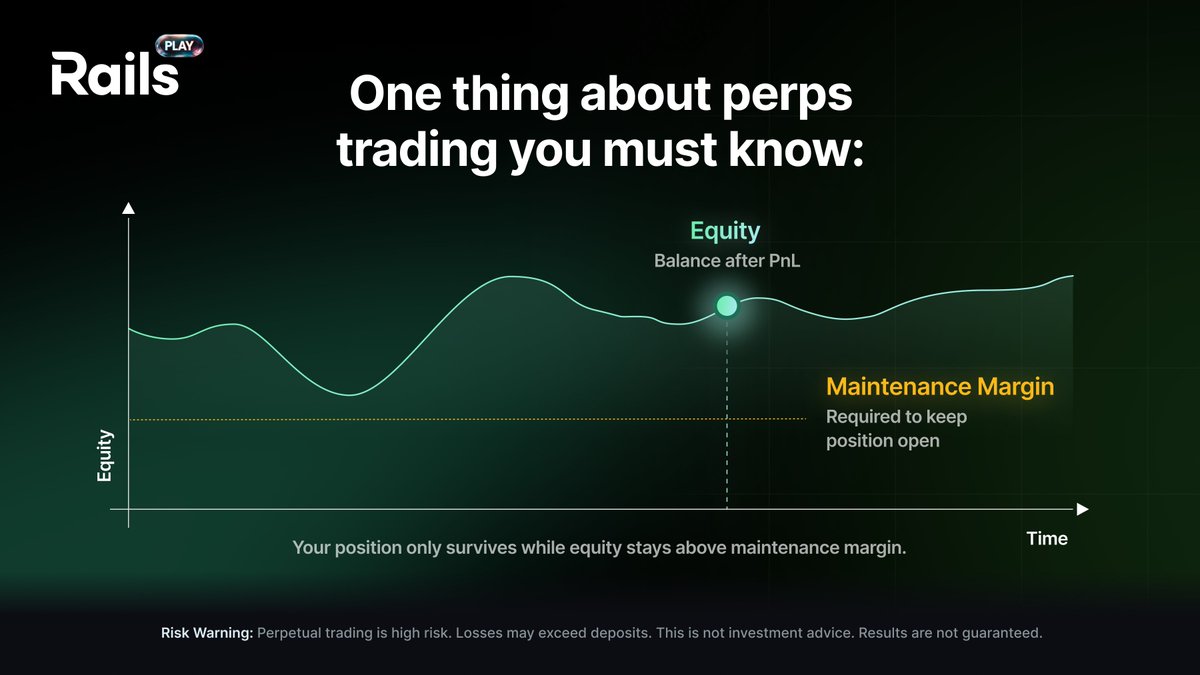 Rails PLAY

One thing about perps trading you must know:

Equity
Balance after PnL

Maintenance Margin
Required to keep position open

Equity

Time

Your position only survives while equity stays above maintenance margin.

Risk Warning: Perpetual trading is high risk. Losses may exceed deposits. This is not investment advice. Results are not guaranteed.